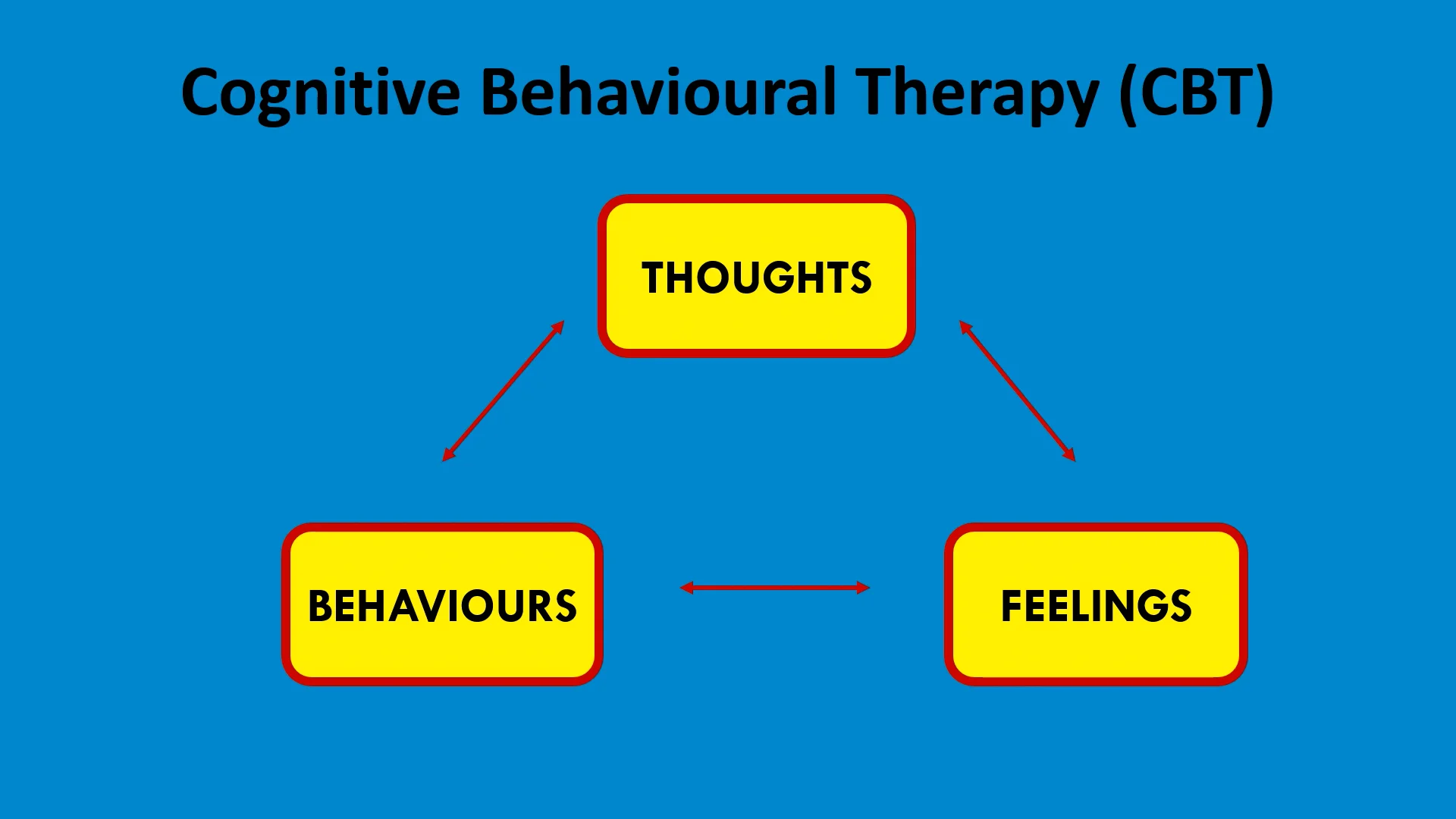 Cognitive Behavioural Therapy (CBT)

THOUGHTS

BEHAVIOURS

FEELINGS